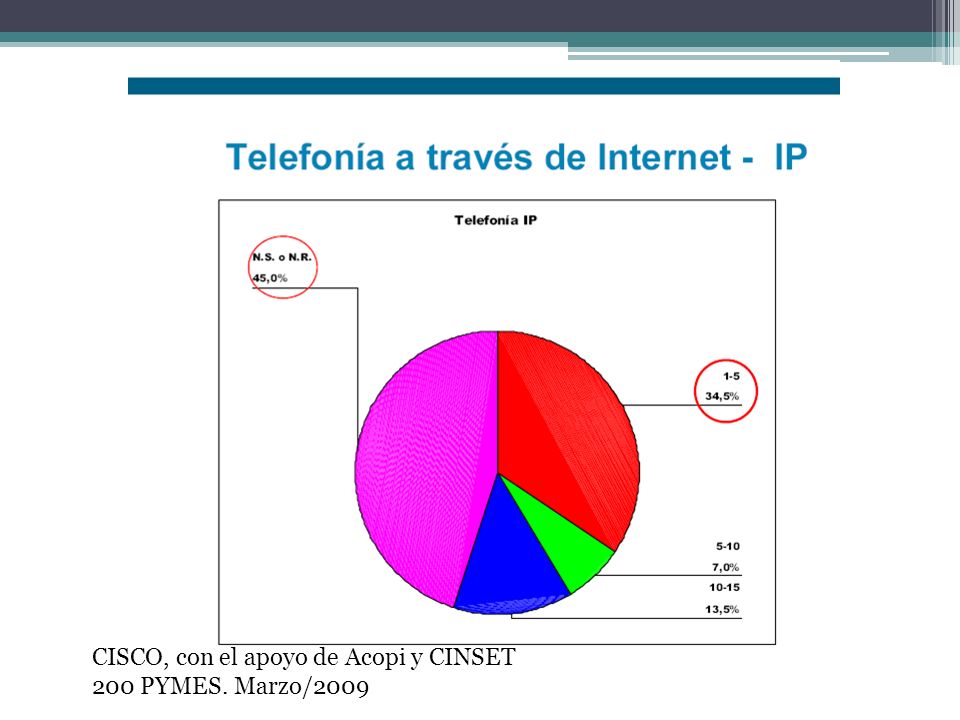 Telefonía a través de Internet - IP

Telefonía IP

N.S. o N.R.
45,0%

1-5
34,5%

5-10
7,0%

10-15
13,5%

CISCO, con el apoyo de Acopi y CINSET
200 PYMES. Marzo/2009